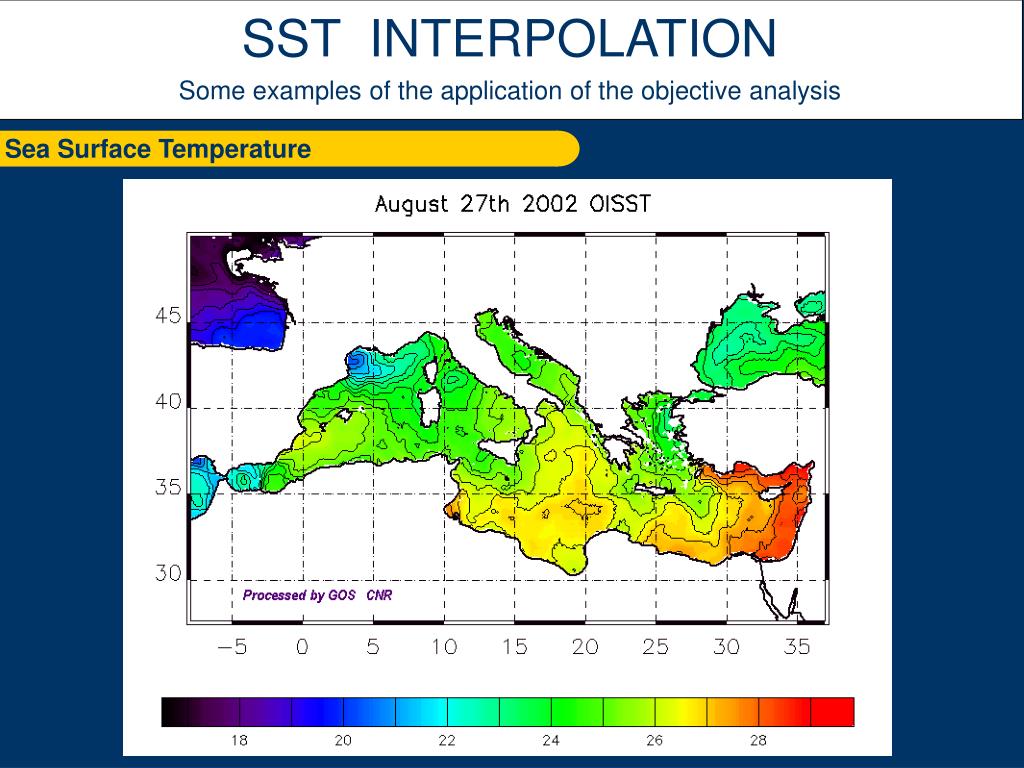 SST INTERPOLATION

Some examples of the application of the objective analysis

Sea Surface Temperature

August 27th 2002 OISST

45
40
35
30

Processed by GOS CNR

−5 0 5 10 15 20 25 30 35

18 20 22 24 26 28